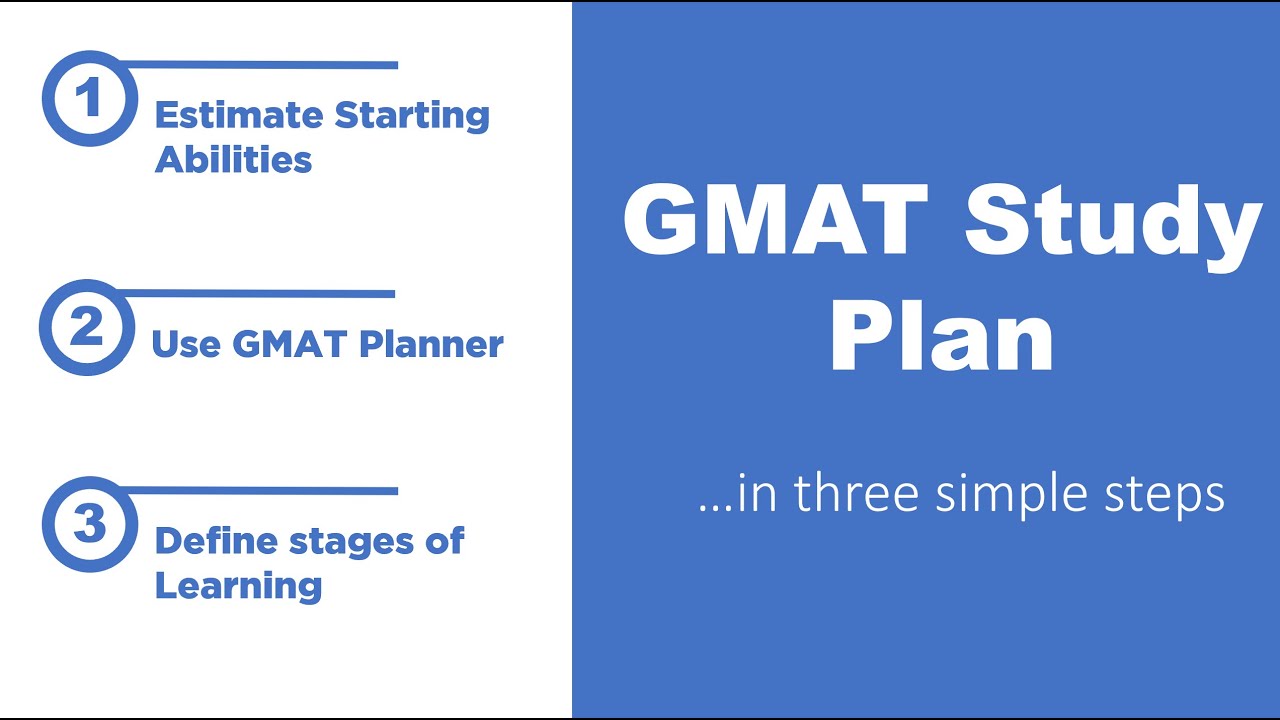 1 Estimate Starting Abilities

2 Use GMAT Planner

3 Define stages of Learning

GMAT Study Plan

…in three simple steps